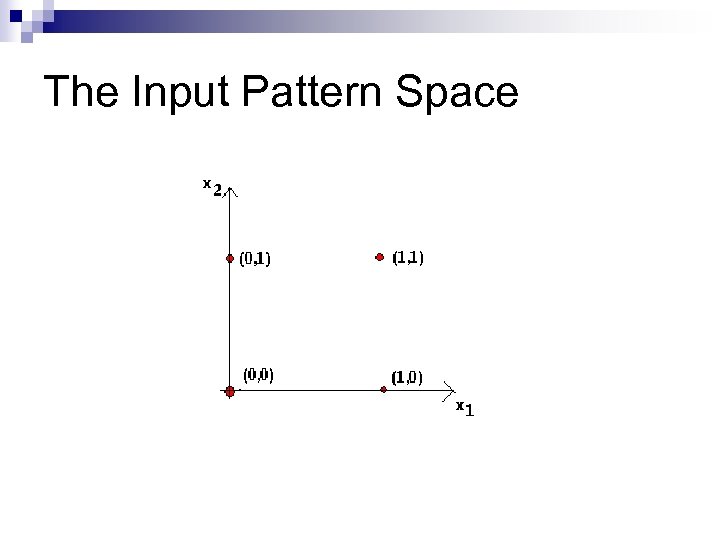 The Input Pattern Space

$x_2$

(0,1)

(1,1)

(0,0)

(1,0)

$x_1$